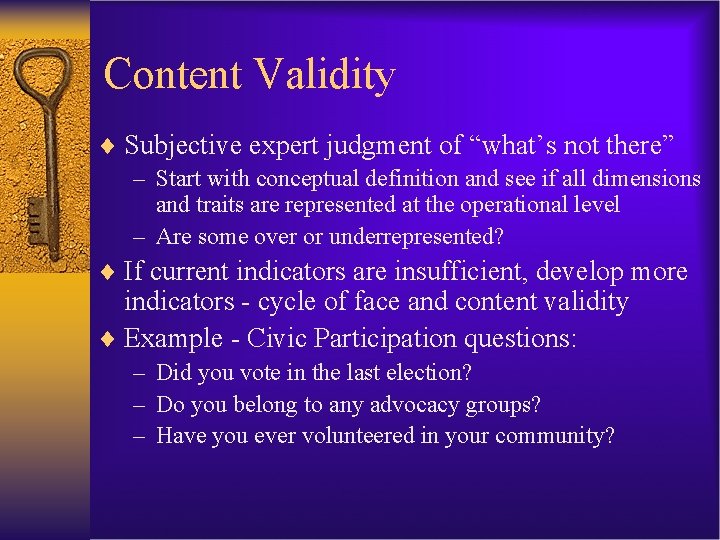 Content Validity

♦ Subjective expert judgment of “what’s not there”
– Start with conceptual definition and see if all dimensions and traits are represented at the operational level
– Are some over or underrepresented?

♦ If current indicators are insufficient, develop more indicators - cycle of face and content validity

♦ Example - Civic Participation questions:
– Did you vote in the last election?
– Do you belong to any advocacy groups?
– Have you ever volunteered in your community?